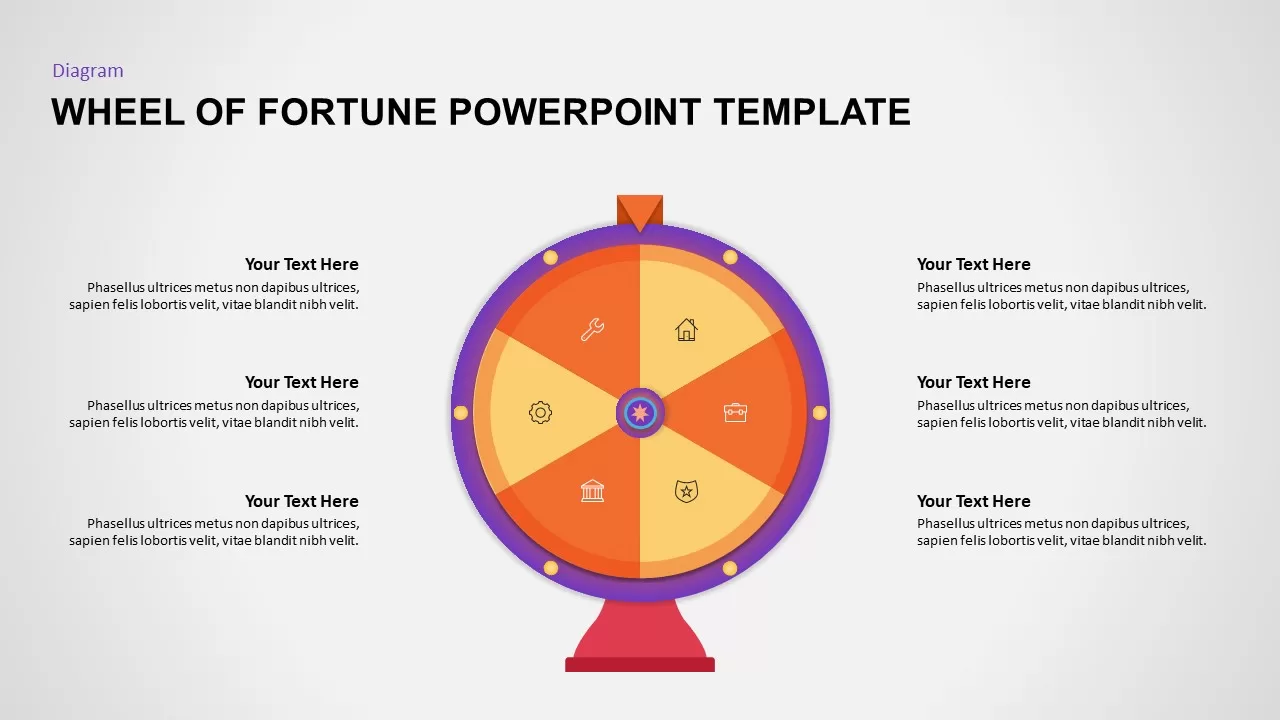 Diagram

WHEEL OF FORTUNE POWERPOINT TEMPLATE

Your Text Here
Phasellus ultrices metus non dapibus ultrices, sapien felis lobortis velit, vitae blandit nibh velit.

Your Text Here
Phasellus ultrices metus non dapibus ultrices, sapien felis lobortis velit, vitae blandit nibh velit.

Your Text Here
Phasellus ultrices metus non dapibus ultrices, sapien felis lobortis velit, vitae blandit nibh velit.

Your Text Here
Phasellus ultrices metus non dapibus ultrices, sapien felis lobortis velit, vitae blandit nibh velit.

Your Text Here
Phasellus ultrices metus non dapibus ultrices, sapien felis lobortis velit, vitae blandit nibh velit.

Your Text Here
Phasellus ultrices metus non dapibus ultrices, sapien felis lobortis velit, vitae blandit nibh velit.